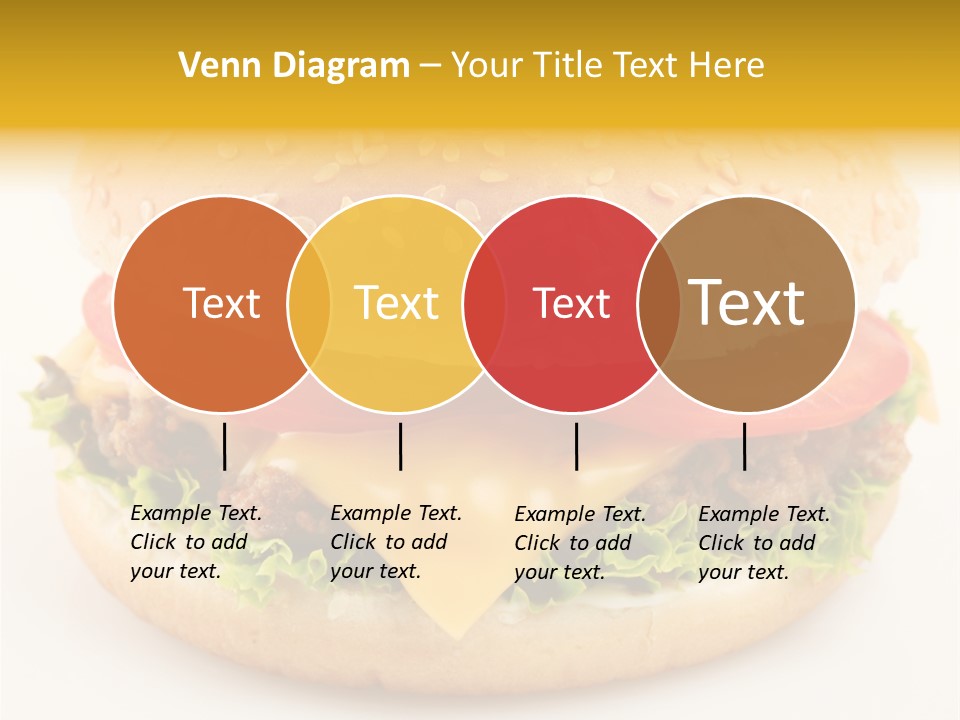 Venn Diagram – Your Title Text Here

Text

Text

Text

Text

Example Text. Click to add your text.

Example Text. Click to add your text.

Example Text. Click to add your text.

Example Text. Click to add your text.